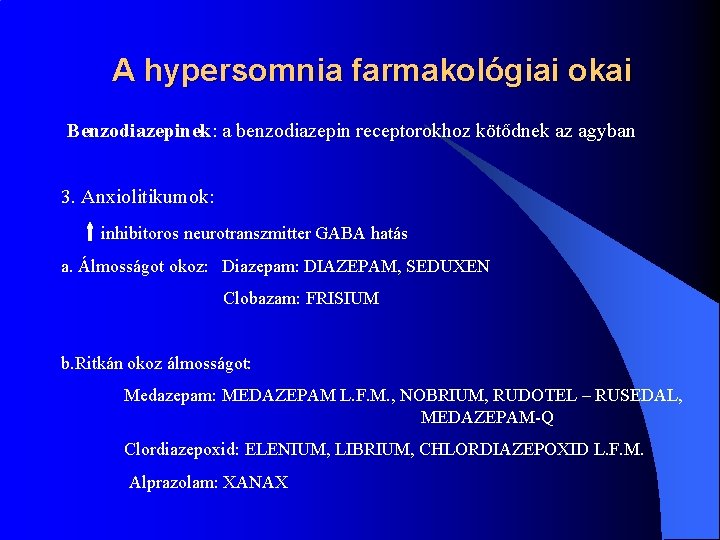 A hypersomnia farmakológiai okai

Benzodiazepinek: a benzodiazepin receptorokhoz kötődnek az agyban

3. Anxiolitikumok:

↑ inhibitoros neurotranszmitter GABA hatás

a. Álmosságot okoz: Diazepam: DIAZEPAM, SEDUXEN

Clobazam: FRISIUM

b.Ritkán okoz álmosságot:

Medazepam: MEDAZEPAM L.F.M., NOBRIUM, RUDOTEL – RUSEDAL, MEDAZEPAM-Q

Clordiazepoxid: ELENIUM, LIBRIUM, CHLORDIAZEPOXID L.F.M.

Alprazolam: XANAX